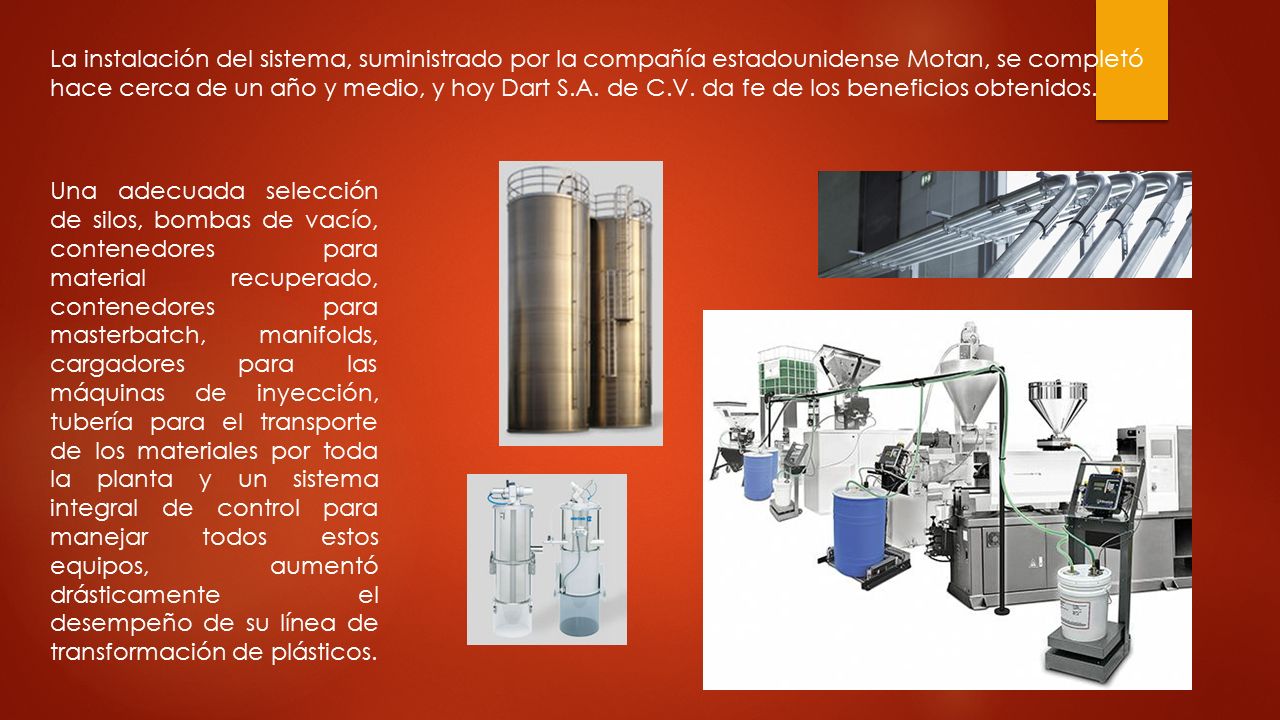 La instalación del sistema, suministrado por la compañía estadounidense Motan, se completó hace cerca de un año y medio, y hoy Dart S.A. de C.V. da fe de los beneficios obtenidos.

Una adecuada selección de silos, bombas de vacío, contenedores para material recuperado, contenedores para masterbatch, manifolds, cargadores para las máquinas de inyección, tubería para el transporte de los materiales por toda la planta y un sistema integral de control para manejar todos estos equipos, aumentó drásticamente el desempeño de su línea de transformación de plásticos.